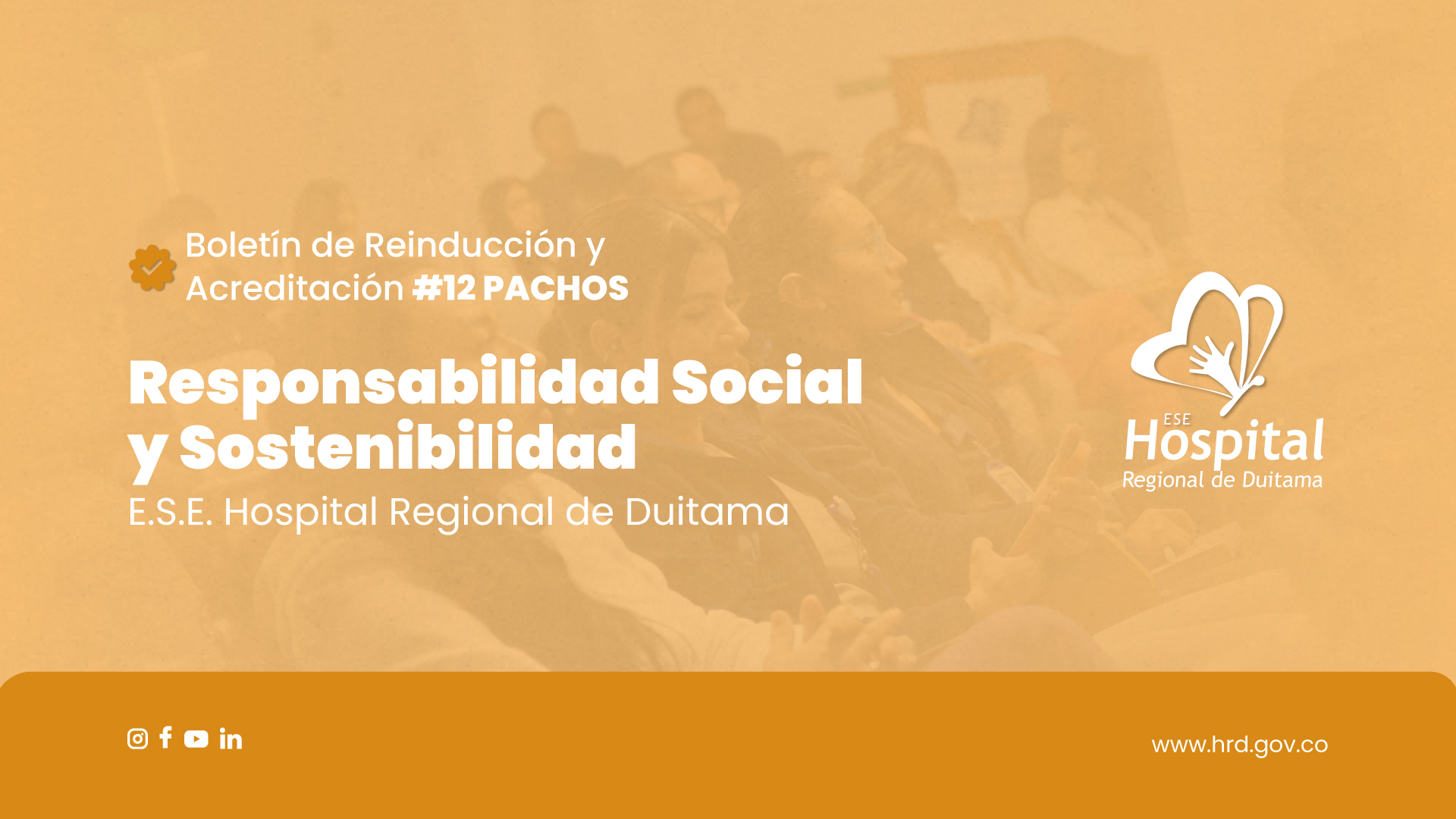 Boletín de Reinducción y Acreditación #12 PACHOS

Responsabilidad Social y Sostenibilidad

E.S.E. Hospital Regional de Duitama

ESE Hospital Regional de Duitama

www.hrd.gov.co